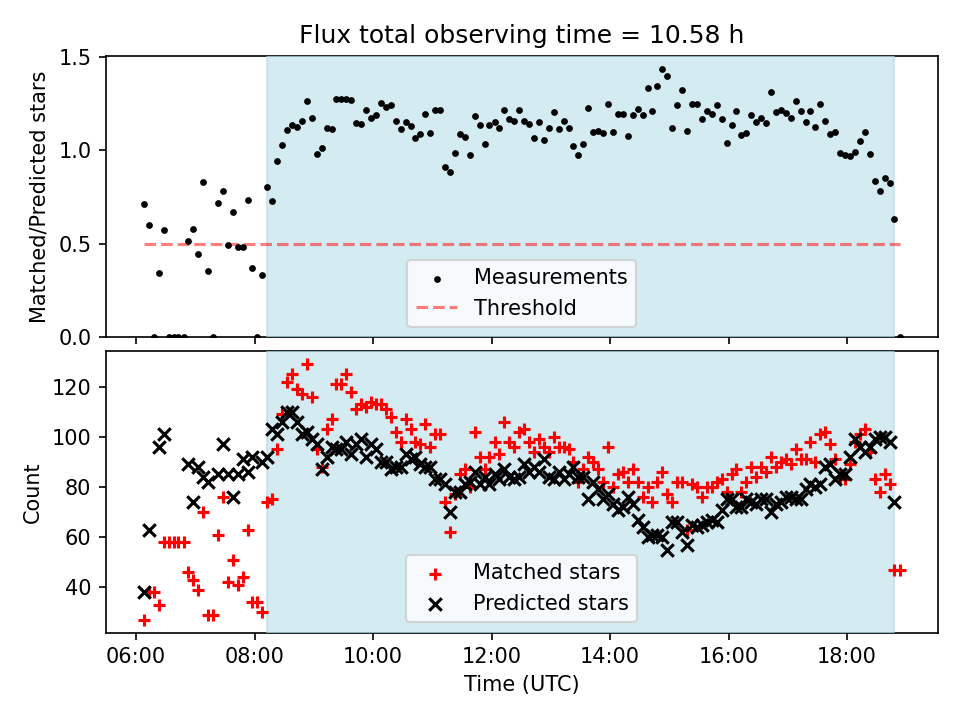 Flux total observing time = 10.58 h

Matched/Predicted stars

1.5
1.0
0.5
0.0

Measurements
Threshold

Count

120
100
80
60
40

Matched stars
Predicted stars

06:00
08:00
10:00
12:00
14:00
16:00
18:00

Time (UTC)